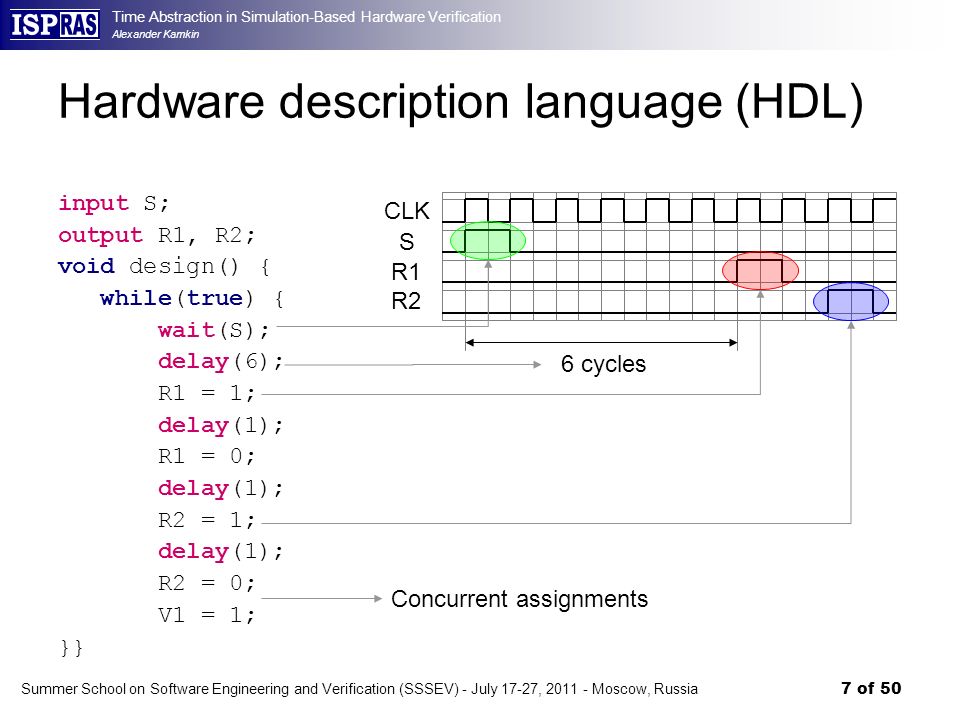 ISP RAS

Time Abstraction in Simulation-Based Hardware Verification
Alexander Kamkin

Hardware description language (HDL)

input S;
output R1, R2;
void design() {
while(true) {
wait(S);
delay(6);
R1 = 1;
delay(1);
R1 = 0;
delay(1);
R2 = 1;
delay(1);
R2 = 0;
V1 = 1;
}}

CLK
S
R1
R2

6 cycles

Concurrent assignments

Summer School on Software Engineering and Verification (SSSEV) - July 17-27, 2011 - Moscow, Russia

7 of 50